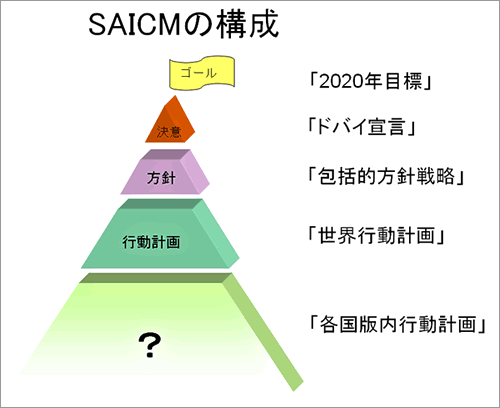 SAICMの構成

ゴール

「2020年目標」

決意

「ドバイ宣言」

方針

「包括的方針戦略」

行動計画

「世界行動計画」

?

「各国版内行動計画」